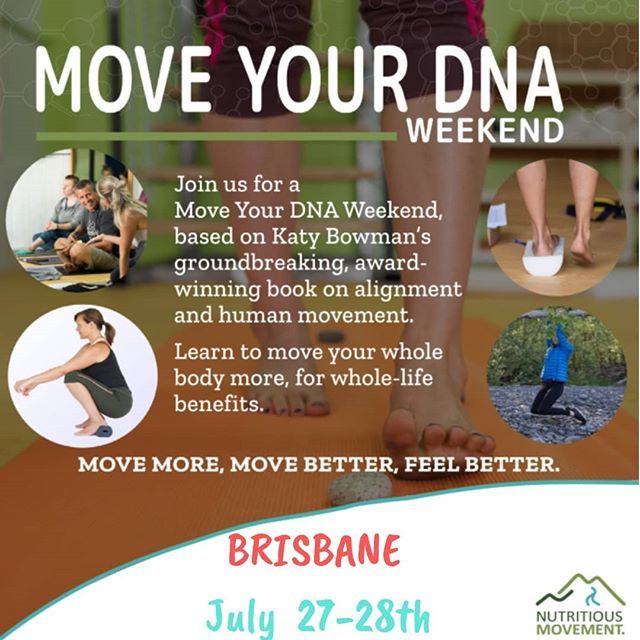 MOVE YOUR DNA
WEEKEND

Join us for a Move Your DNA Weekend, based on Katy Bowman's groundbreaking, award-winning book on alignment and human movement.

Learn to move your whole body more, for whole-life benefits.

MOVE MORE, MOVE BETTER, FEEL BETTER.

BRISBANE

July 27-28th

NUTRITIOUS MOVEMENT.